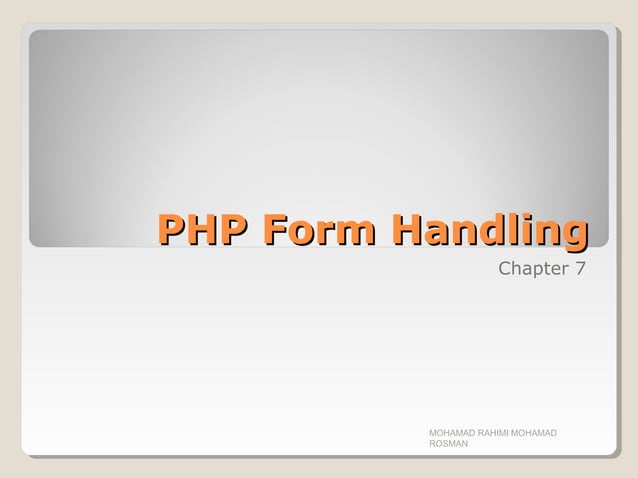 PHP Form Handling

Chapter 7

MOHAMAD RAHIMI MOHAMAD ROSMAN